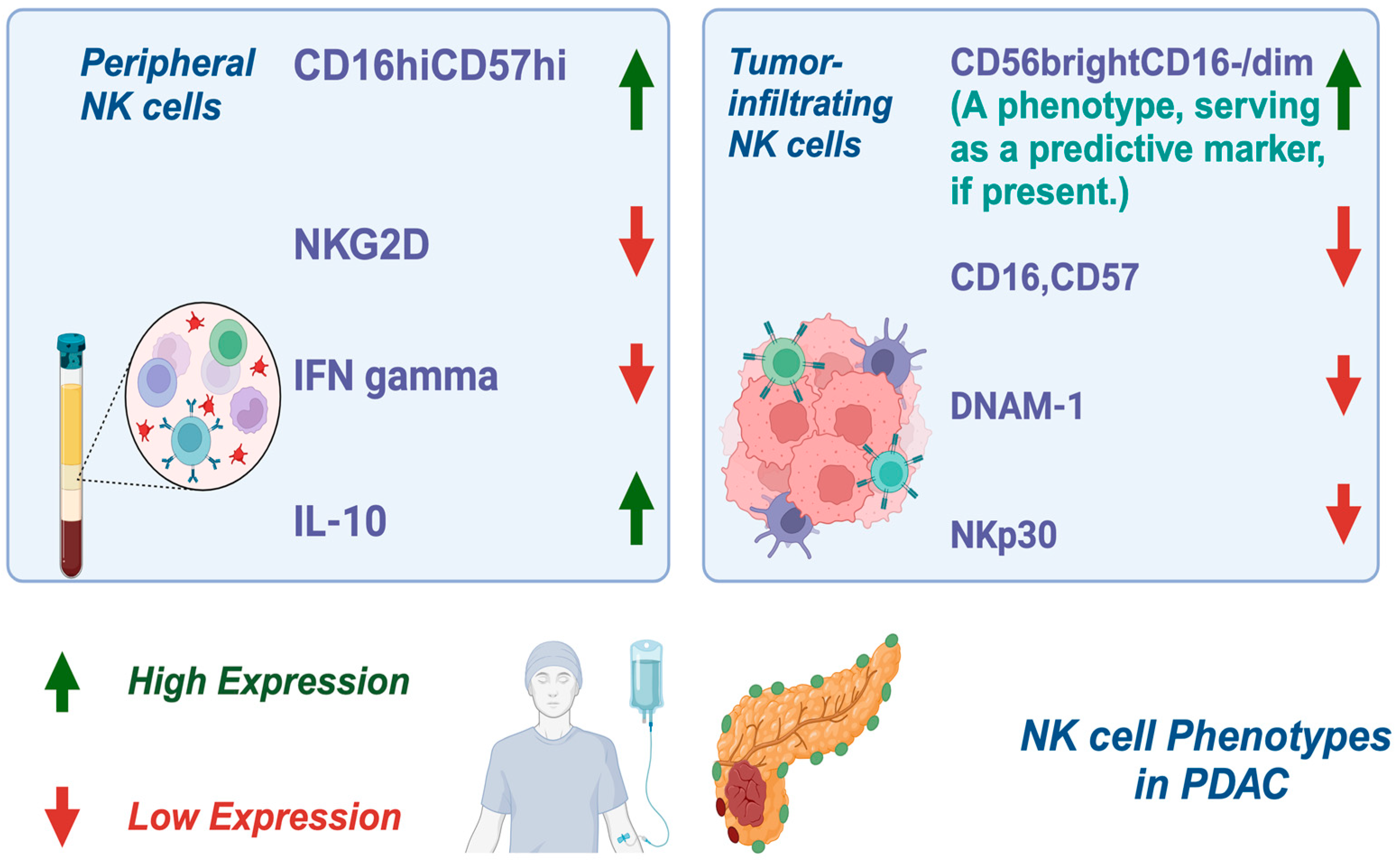 Peripheral NK cells

CD16hiCD57hi

NKG2D

IFN gamma

IL-10

Tumor-infiltrating NK cells

CD56brightCD16-/dim
(A phenotype, serving as a predictive marker, if present.)

CD16,CD57

DNAM-1

NKp30

High Expression

Low Expression

NK cell Phenotypes in PDAC